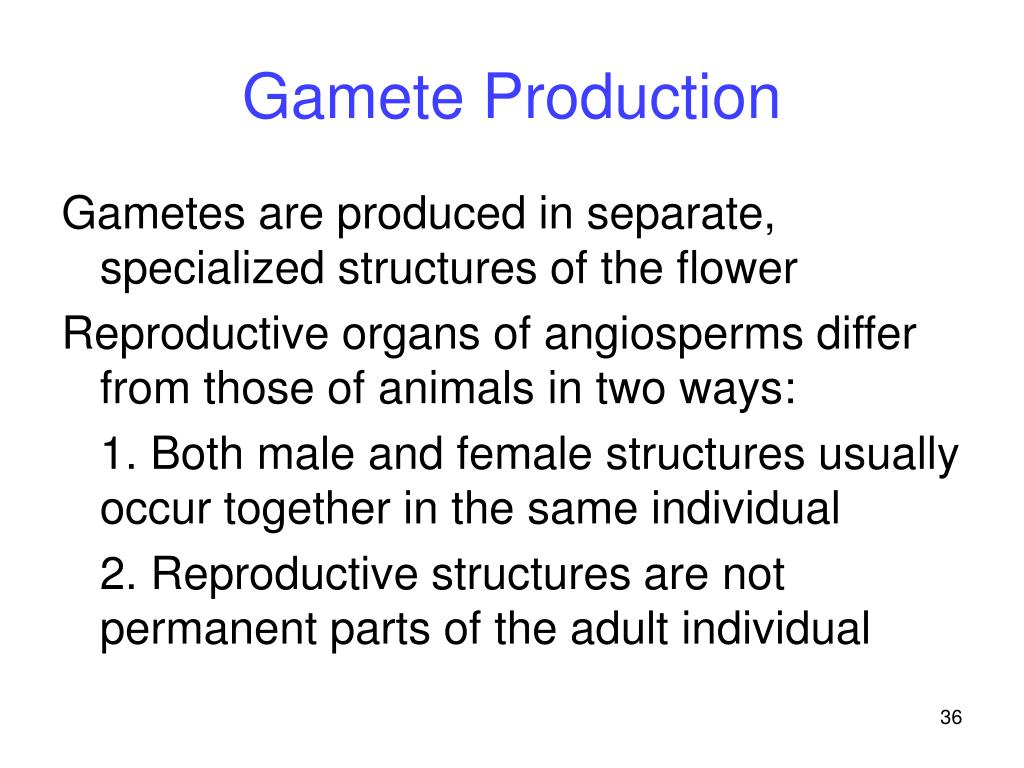 Gamete Production

Gametes are produced in separate, specialized structures of the flower

Reproductive organs of angiosperms differ from those of animals in two ways:

1. Both male and female structures usually occur together in the same individual

2. Reproductive structures are not permanent parts of the adult individual

36